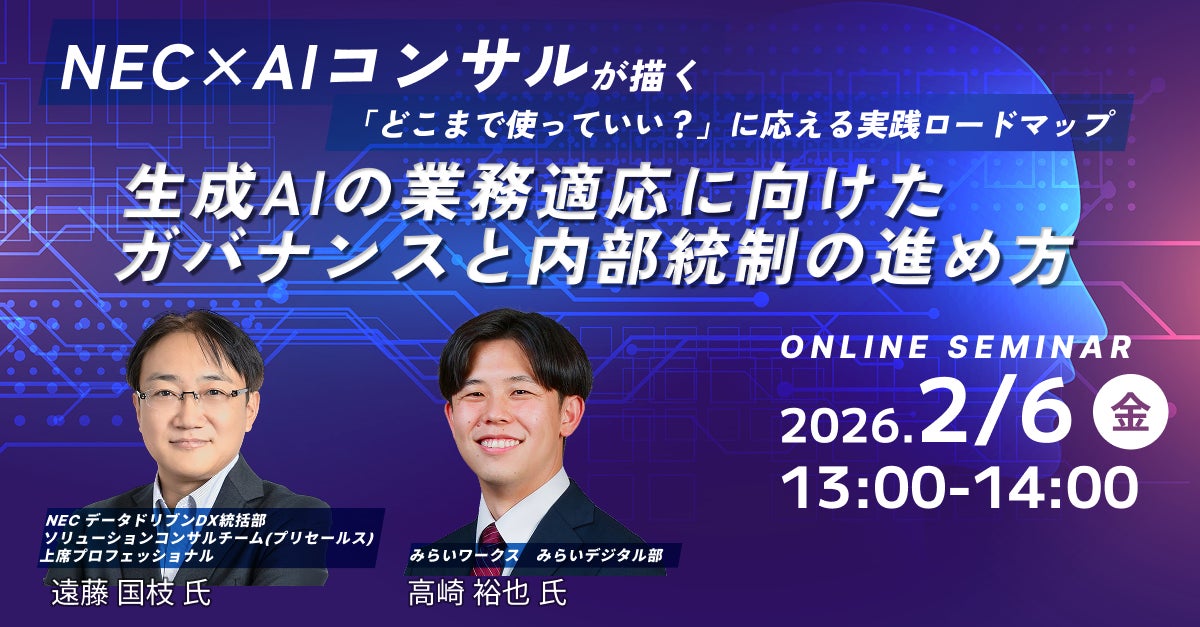 NEC×AIコンサルが描く

「どこまで使っていい？」に応える実践ロードマップ

生成AIの業務適応に向けた
ガバナンスと内部統制の進め方

ONLINE SEMINAR

2026.2/6 金

13:00-14:00

NEC データドリブンDX統括部
ソリューションコンサルチーム(プリセールス)
上席プロフェッショナル

遠藤 国枝 氏

みらいワークス　みらいデジタル部

高崎 裕也 氏